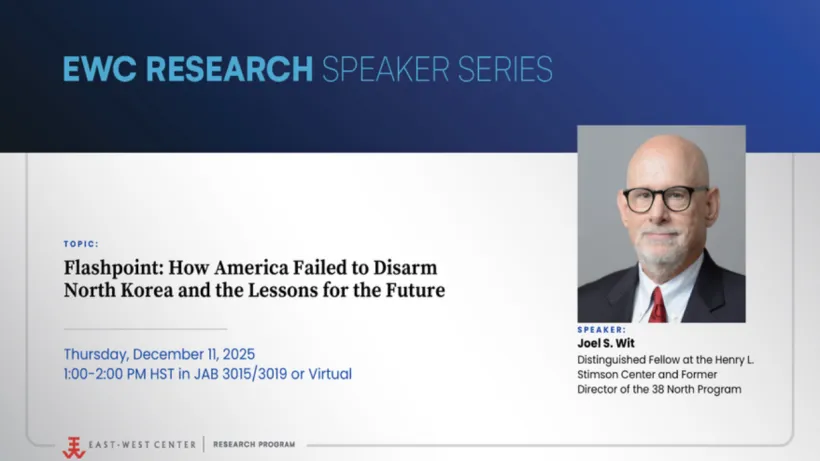 EWC RESEARCH SPEAKER SERIES

TOPIC:

Flashpoint: How America Failed to Disarm North Korea and the Lessons for the Future

Thursday, December 11, 2025
1:00-2:00 PM HST in JAB 3015/3019 or Virtual

SPEAKER:
Joel S. Wit
Distinguished Fellow at the Henry L. Stimson Center and Former Director of the 38 North Program

EAST-WEST CENTER | RESEARCH PROGRAM